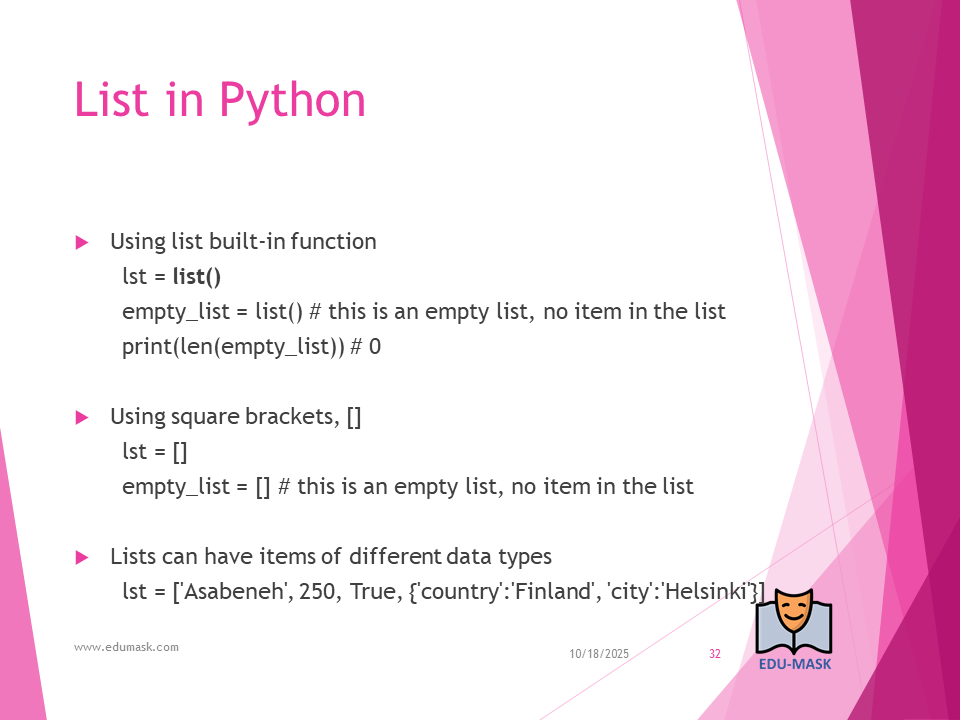 List in Python

Using list built-in function
lst = list()
empty_list = list() # this is an empty list, no item in the list
print(len(empty_list)) # 0

Using square brackets, []
lst = []
empty_list = [] # this is an empty list, no item in the list

Lists can have items of different data types
lst = ['Asabeneh', 250, True, {'country':'Finland', 'city':'Helsinki'}]

www.edumask.com

10/18/2025

32

EDU-MASK